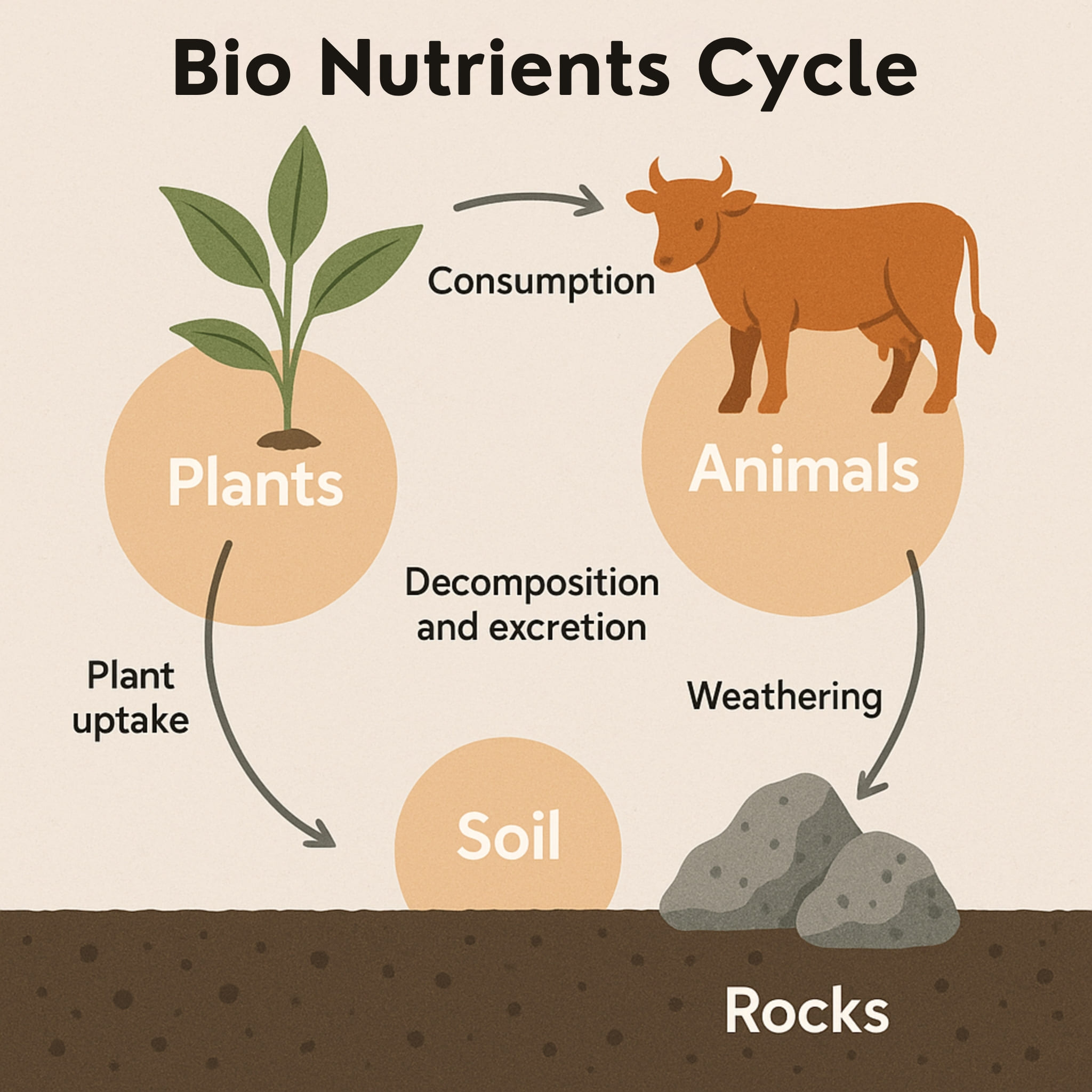 Bio Nutrients Cycle

Consumption

Plants

Animals

Decomposition and excretion

Plant uptake

Weathering

Soil

Rocks